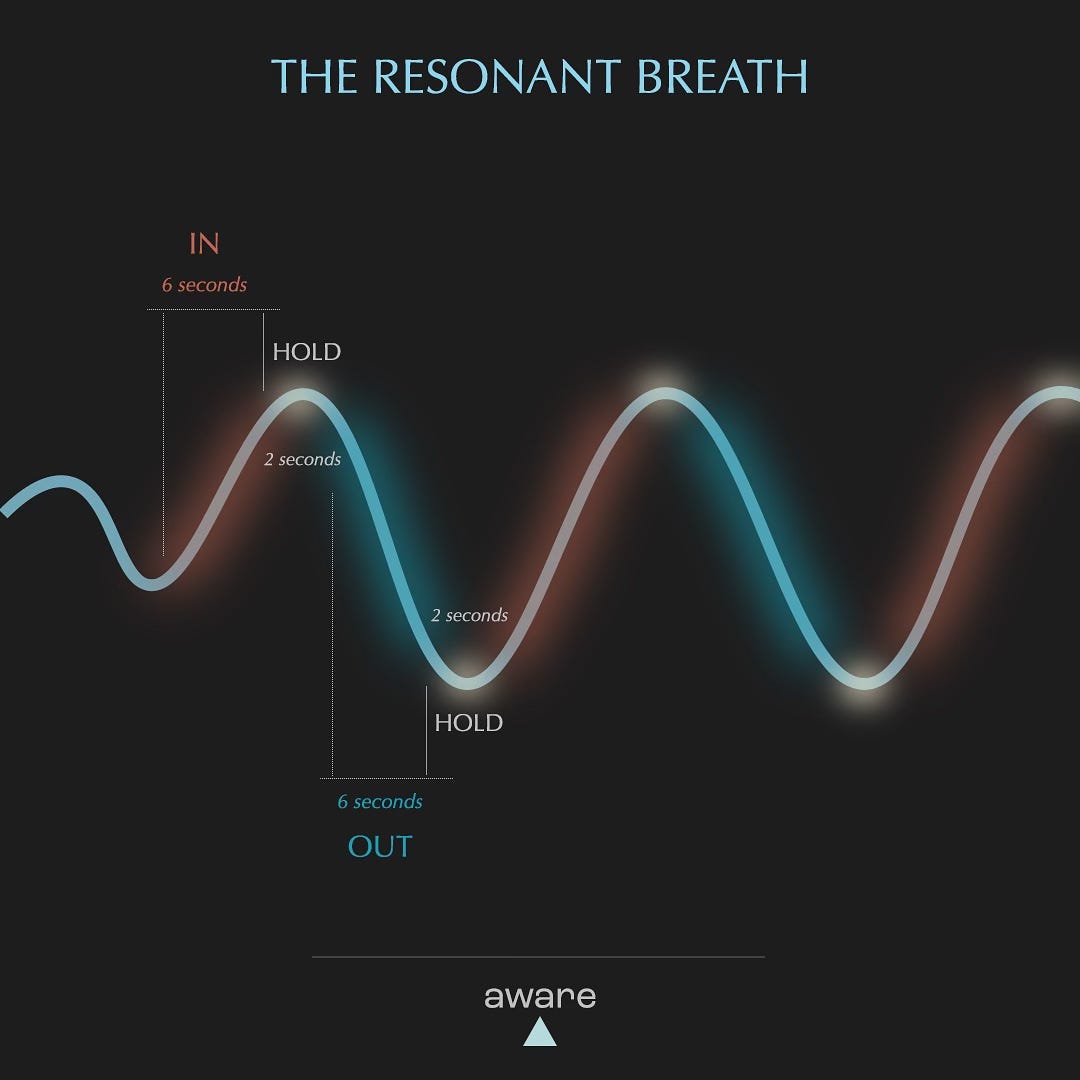 THE RESONANT BREATH

IN
6 seconds

HOLD

2 seconds

2 seconds

HOLD

6 seconds
OUT

aware